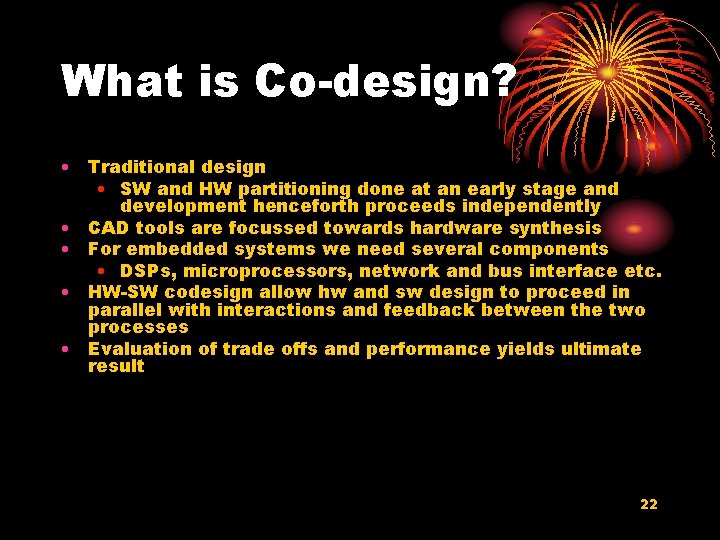 What is Co-design?

• Traditional design
  • SW and HW partitioning done at an early stage and development henceforth proceeds independently
• CAD tools are focussed towards hardware synthesis
• For embedded systems we need several components
  • DSPs, microprocessors, network and bus interface etc.
• HW-SW codesign allow hw and sw design to proceed in parallel with interactions and feedback between the two processes
• Evaluation of trade offs and performance yields ultimate result

22